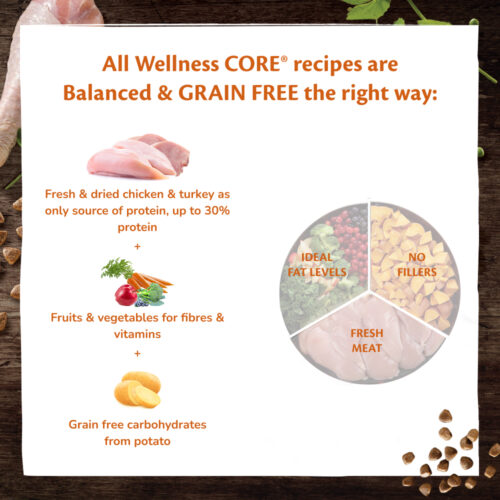 All Wellness CORE® recipes are Balanced & GRAIN FREE the right way:

Fresh & dried chicken & turkey as only source of protein, up to 30% protein

+

Fruits & vegetables for fibres & vitamins

+

Grain free carbohydrates from potato

IDEAL FAT LEVELS

NO FILLERS

FRESH MEAT